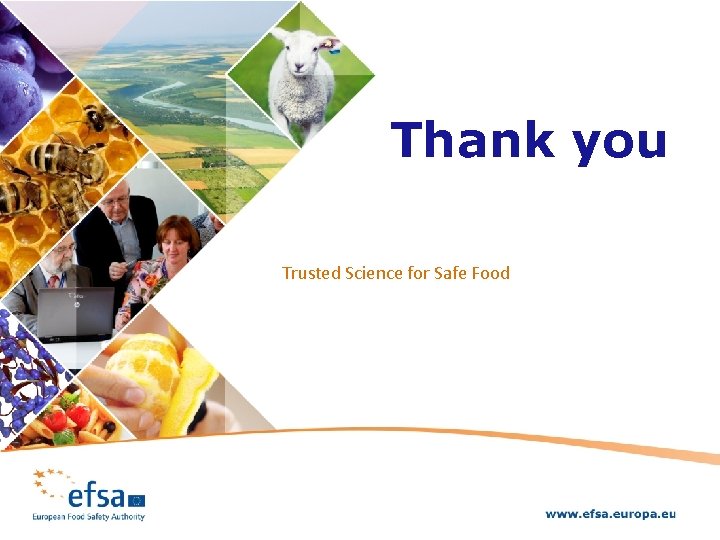 Thank you

Trusted Science for Safe Food

efsa
European Food Safety Authority

www.efsa.europa.eu